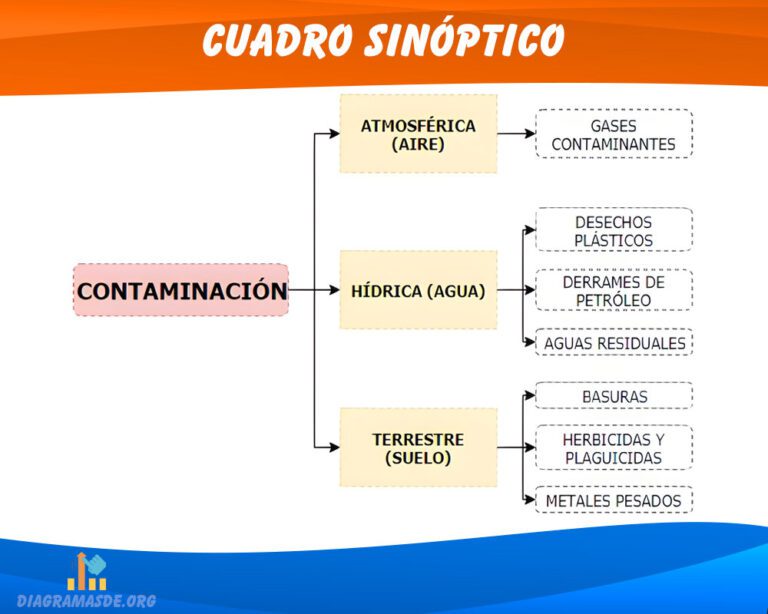 CUADRO SINÓPTICO

CONTAMINACIÓN

ATMOSFÉRICA (AIRE)

GASES CONTAMINANTES

HÍDRICA (AGUA)

DESECHOS PLÁSTICOS

DERRAMES DE PETRÓLEO

AGUAS RESIDUALES

TERRESTRE (SUELO)

BASURAS

HERBICIDAS Y PLAGUICIDAS

METALES PESADOS

DIAGRAMASDE.ORG